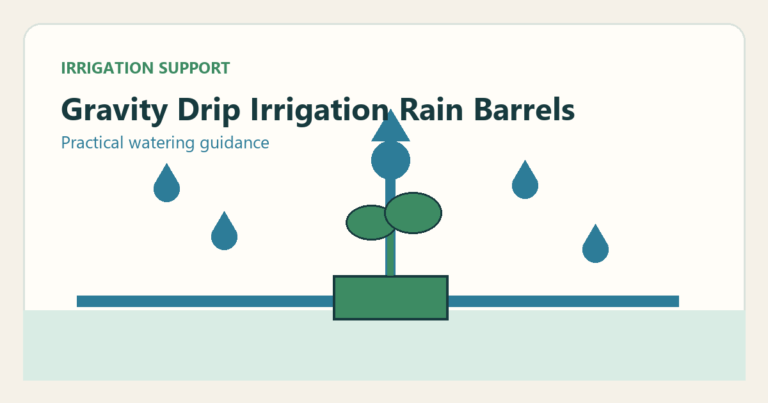 IRRIGATION SUPPORT

Gravity Drip Irrigation Rain Barrels

Practical watering guidance